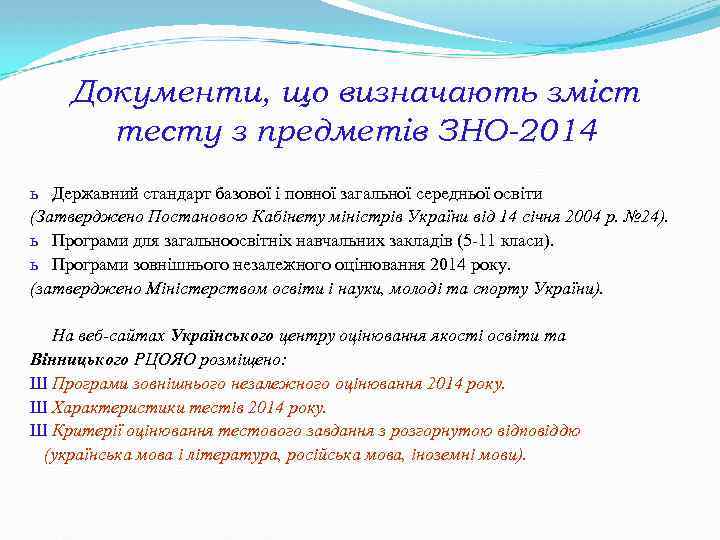 Документи, що визначають зміст тесту з предметів ЗНО-2014

ь Державний стандарт базової і повної загальної середньої освіти (Затверджено Постановою Кабінету міністрів України від 14 січня 2004 р. №24).
ь Програми для загальноосвітніх навчальних закладів (5-11 класи).
ь Програми зовнішнього незалежного оцінювання 2014 року. (затверджено Міністерством освіти і науки, молоді та спорту України).

На веб-сайтах Українського центру оцінювання якості освіти та Вінницького РЦОЯО розміщено:
Ш Програми зовнішнього незалежного оцінювання 2014 року.
Ш Характеристики тестів 2014 року.
Ш Критерії оцінювання тестового завдання з розгорнутою відповіддю (українська мова і література, російська мова, іноземні мови).